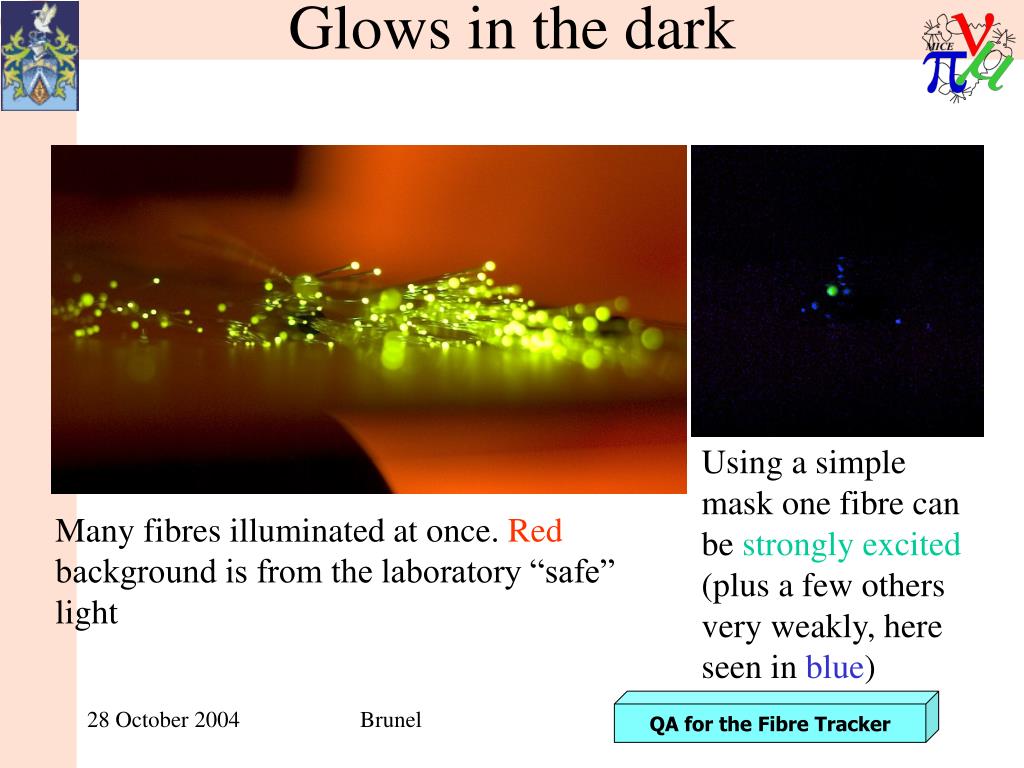 Glows in the dark

MICE

Many fibres illuminated at once. Red background is from the laboratory “safe” light

Using a simple mask one fibre can be strongly excited (plus a few others very weakly, here seen in blue)

28 October 2004

Brunel

QA for the Fibre Tracker